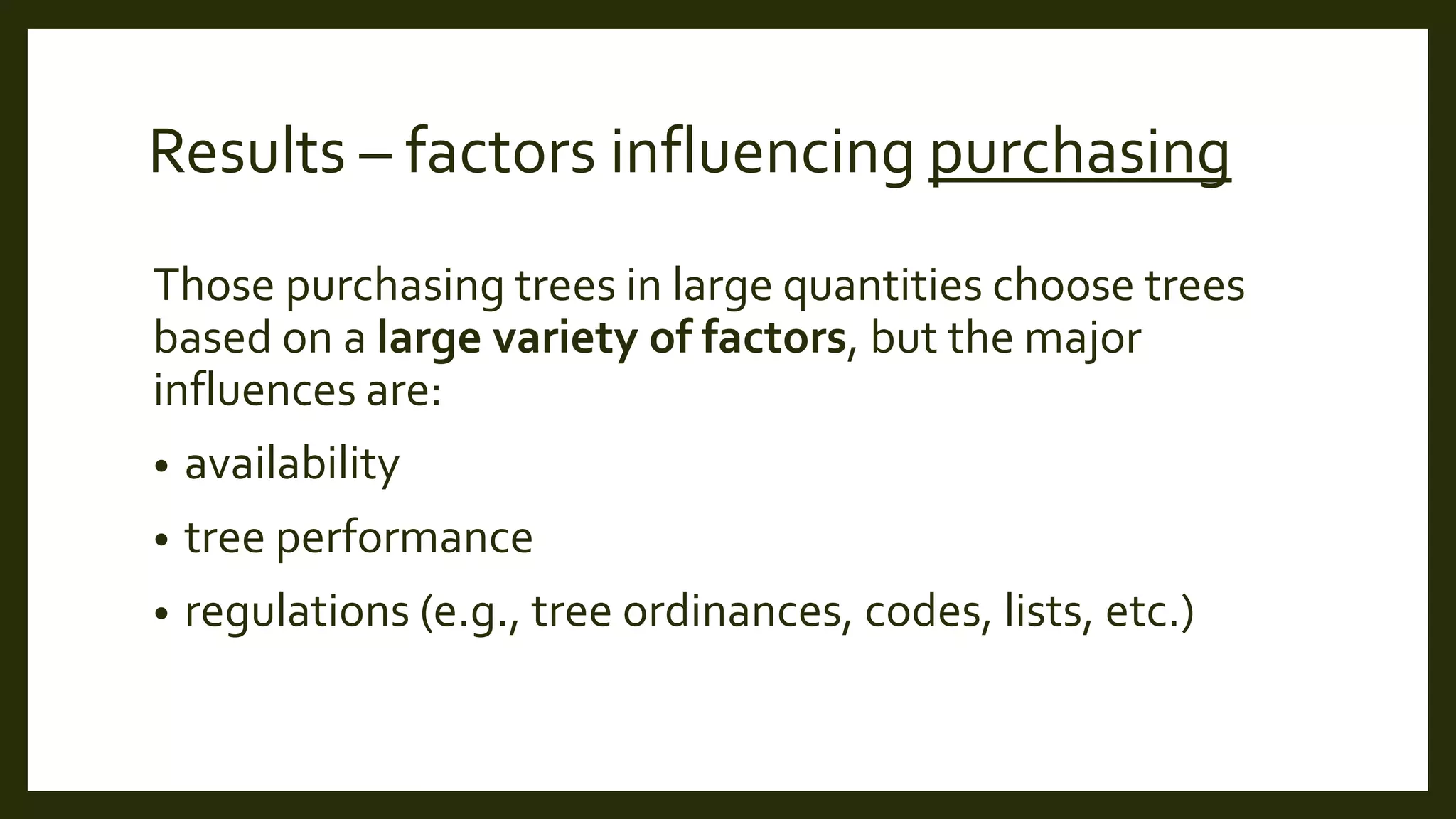 Results – factors influencing purchasing

Those purchasing trees in large quantities choose trees based on a large variety of factors, but the major influences are:

• availability

• tree performance

• regulations (e.g., tree ordinances, codes, lists, etc.)